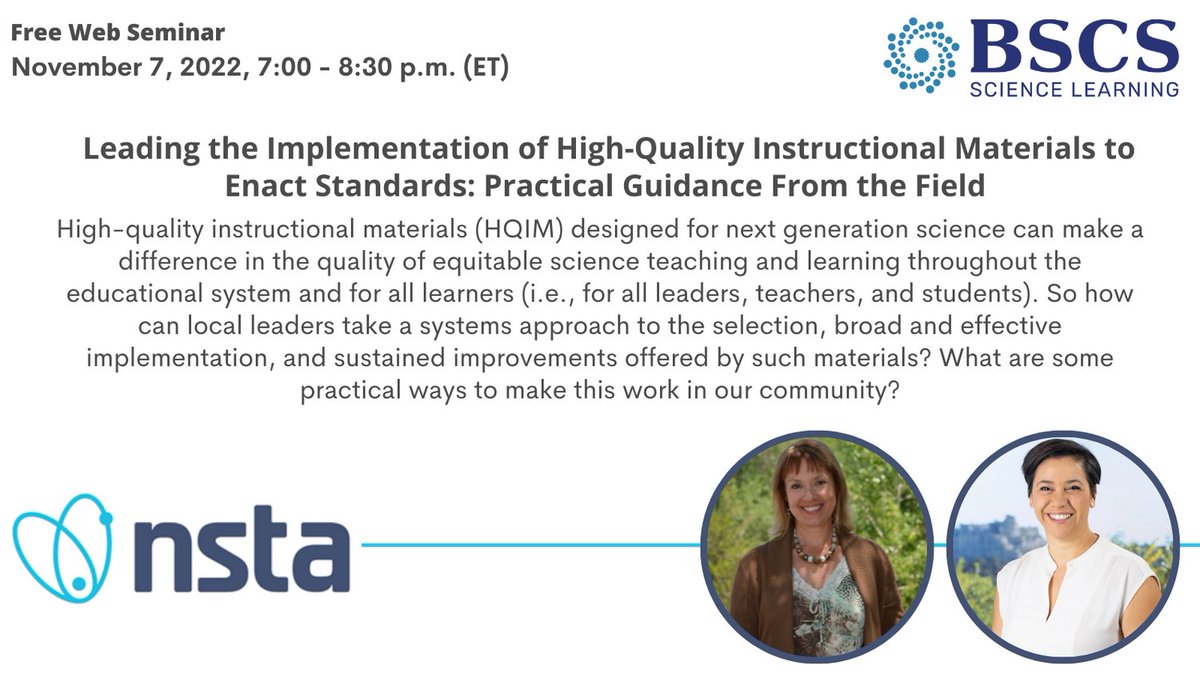 Free Web Seminar
November 7, 2022, 7:00 - 8:30 p.m. (ET)

BSCS
SCIENCE LEARNING

Leading the Implementation of High-Quality Instructional Materials to Enact Standards: Practical Guidance From the Field

High-quality instructional materials (HQIM) designed for next generation science can make a difference in the quality of equitable science teaching and learning throughout the educational system and for all learners (i.e., for all leaders, teachers, and students). So how can local leaders take a systems approach to the selection, broad and effective implementation, and sustained improvements offered by such materials? What are some practical ways to make this work in our community?

nsta